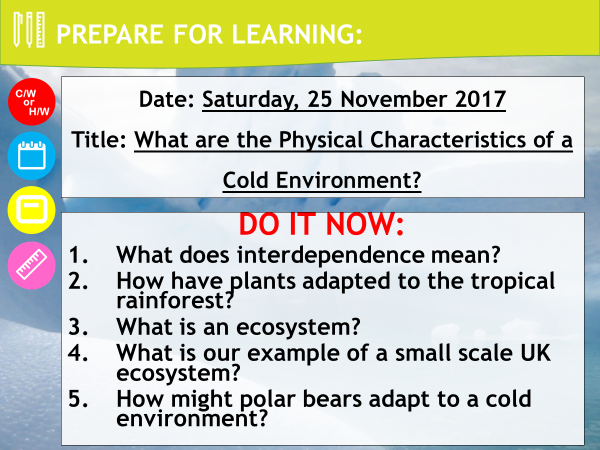 PREPARE FOR LEARNING:

C/W or H/W

Date: Saturday, 25 November 2017

Title: What are the Physical Characteristics of a Cold Environment?

DO IT NOW:

1. What does interdependence mean?
2. How have plants adapted to the tropical rainforest?
3. What is an ecosystem?
4. What is our example of a small scale UK ecosystem?
5. How might polar bears adapt to a cold environment?